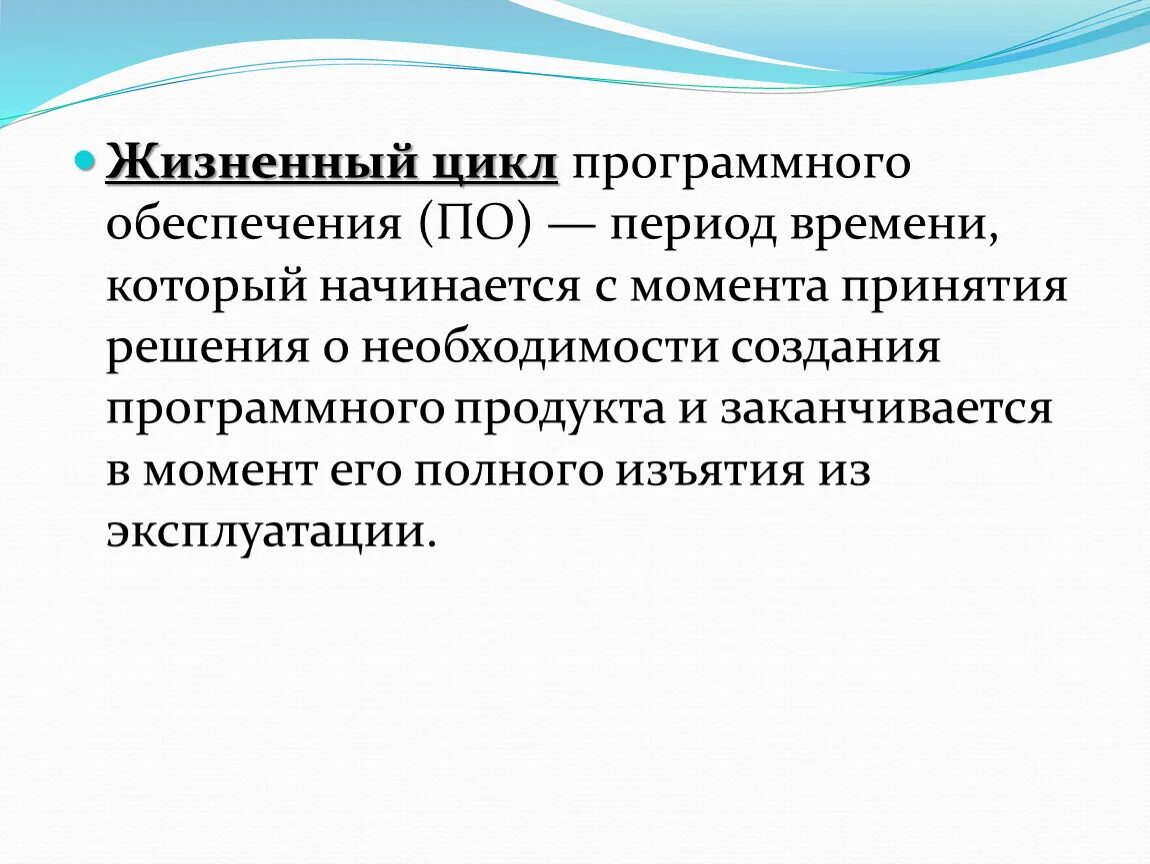 Жизненный цикл программного обеспечения (ПО) — период времени, который начинается с момента принятия решения о необходимости создания программного продукта и заканчивается в момент его полного изъятия из эксплуатации.